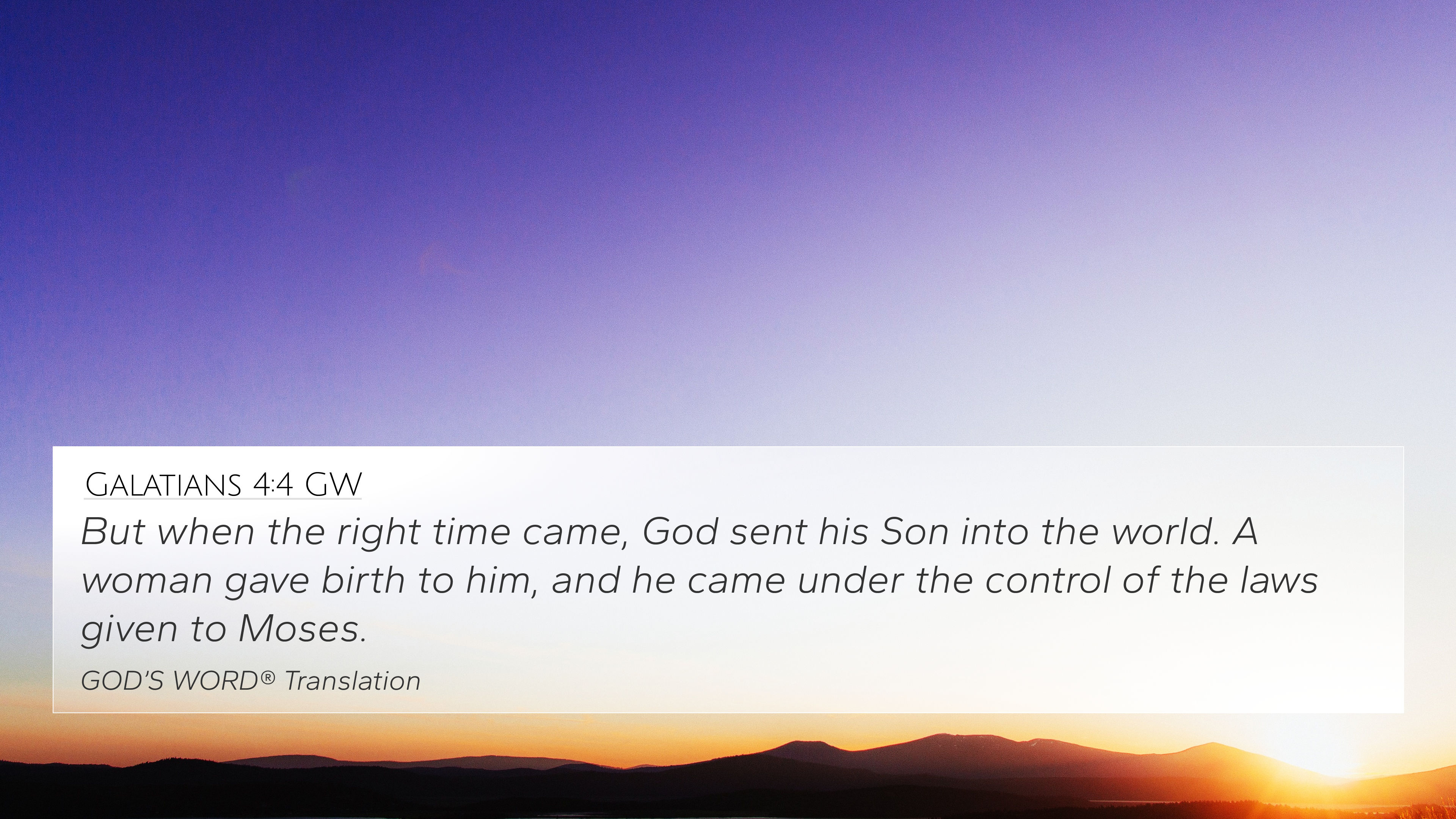 Galatians 4:4 GW

But when the right time came, God sent his Son into the world. A woman gave birth to him, and he came under the control of the laws given to Moses.

GOD'S WORD® Translation